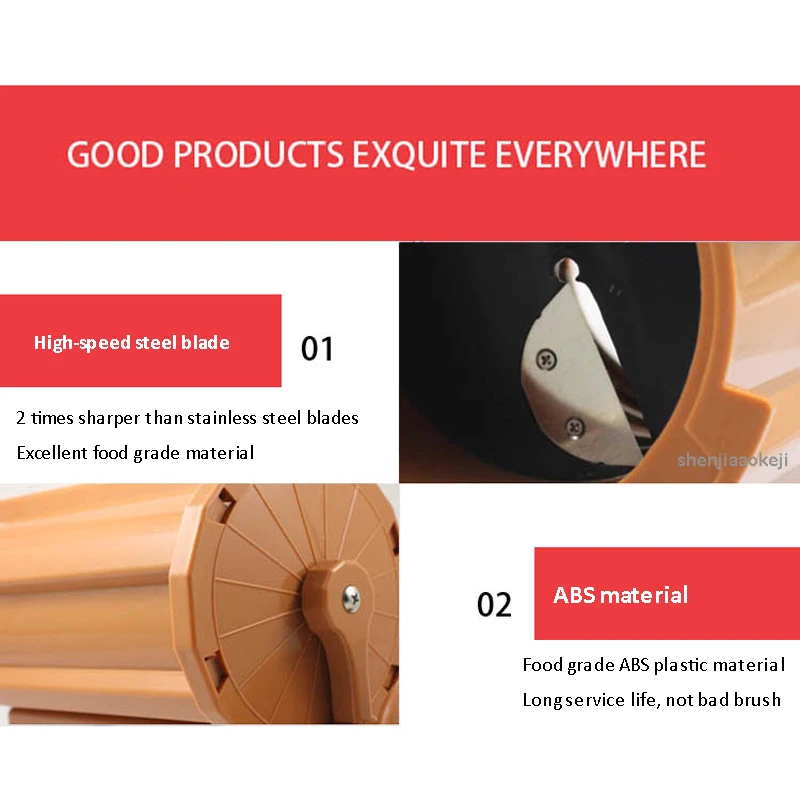 GOOD PRODUCTS EXQUITE EVERYWHERE

High-speed steel blade

01

2 times sharper than stainless steel blades
Excellent food grade material

shenjiaaokeji

02

ABS material

Food grade ABS plastic material
Long service life, not bad brush